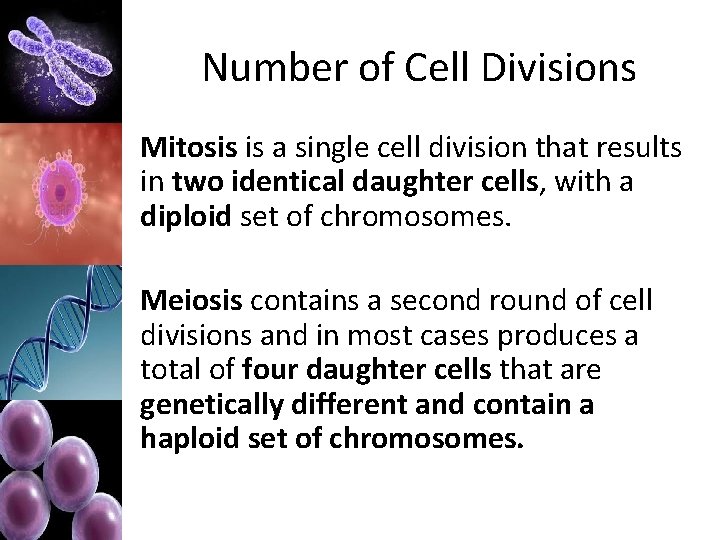 Number of Cell Divisions

Mitosis is a single cell division that results in two identical daughter cells, with a diploid set of chromosomes.

Meiosis contains a second round of cell divisions and in most cases produces a total of four daughter cells that are genetically different and contain a haploid set of chromosomes.